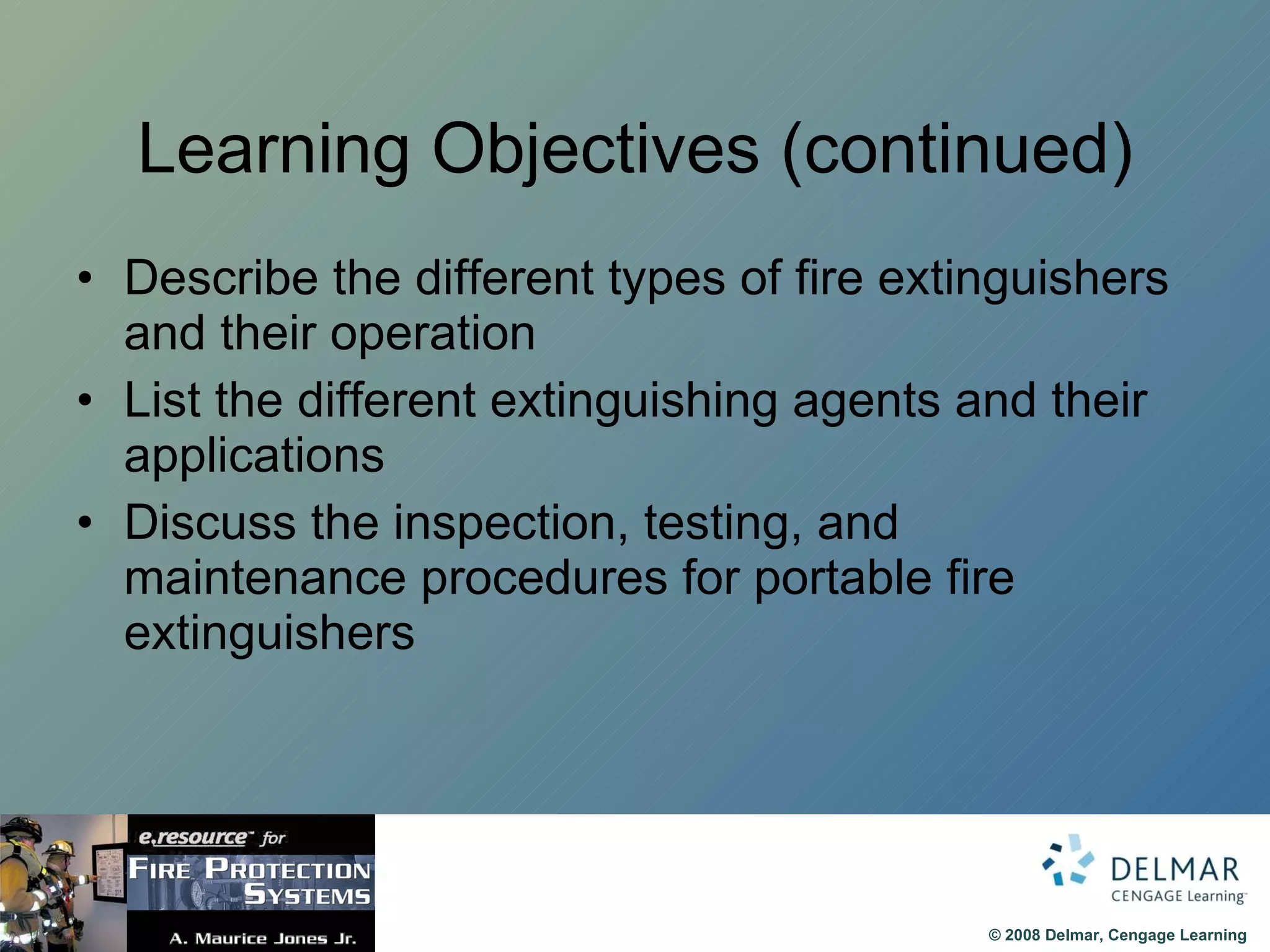 Learning Objectives (continued)

• Describe the different types of fire extinguishers and their operation
• List the different extinguishing agents and their applications
• Discuss the inspection, testing, and maintenance procedures for portable fire extinguishers

e.resource™ for
FIRE PROTECTION SYSTEMS
A. Maurice Jones Jr.

DELMAR
CENGAGE Learning™

© 2008 Delmar, Cengage Learning